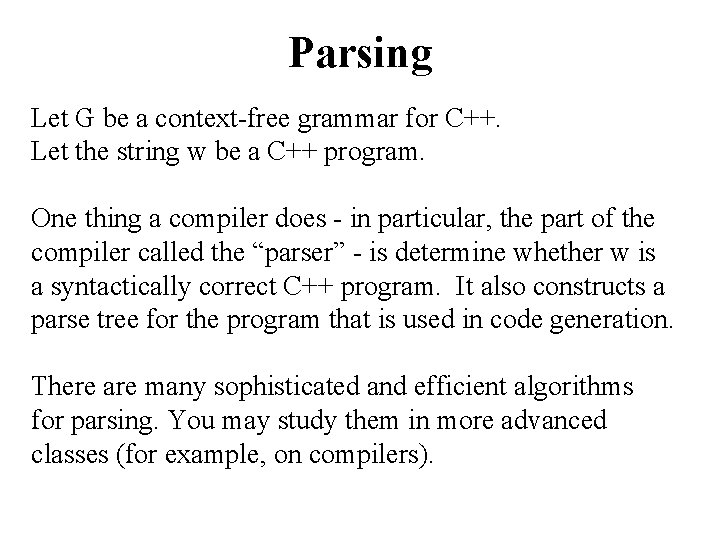 Parsing

Let G be a context-free grammar for C++.
Let the string w be a C++ program.

One thing a compiler does - in particular, the part of the compiler called the “parser” - is determine whether w is a syntactically correct C++ program. It also constructs a parse tree for the program that is used in code generation.

There are many sophisticated and efficient algorithms for parsing. You may study them in more advanced classes (for example, on compilers).